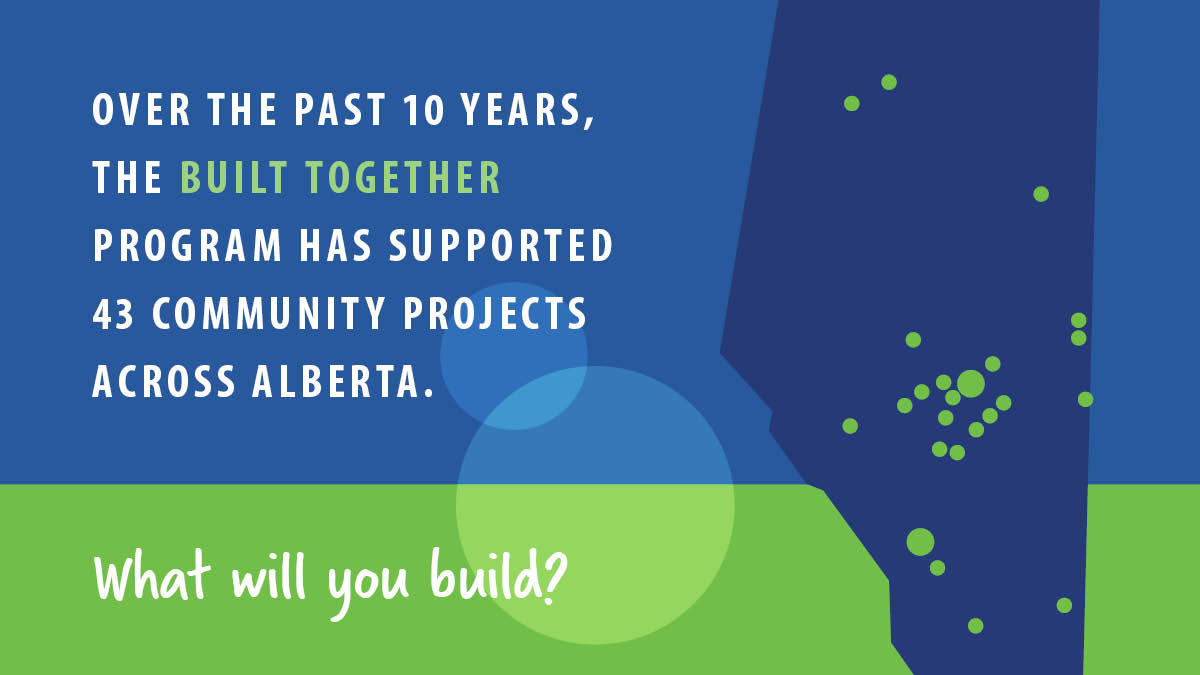 OVER THE PAST 10 YEARS, THE BUILT TOGETHER PROGRAM HAS SUPPORTED 43 COMMUNITY PROJECTS ACROSS ALBERTA.

What will you build?